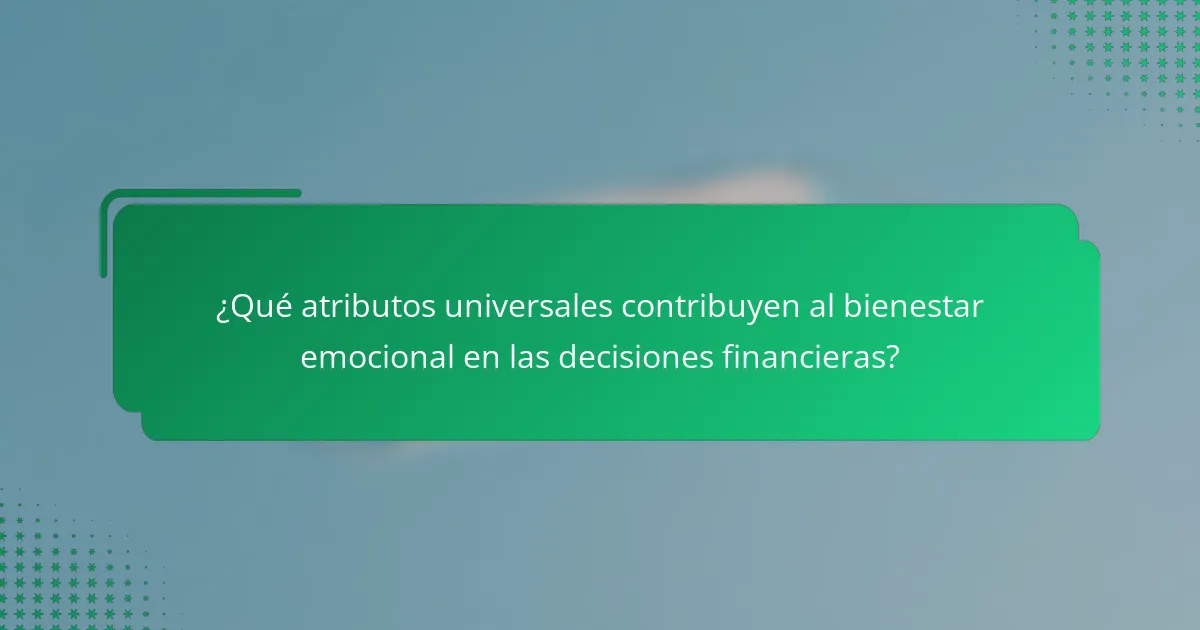 ¿Qué atributos universales contribuyen al bienestar emocional en las decisiones financieras?